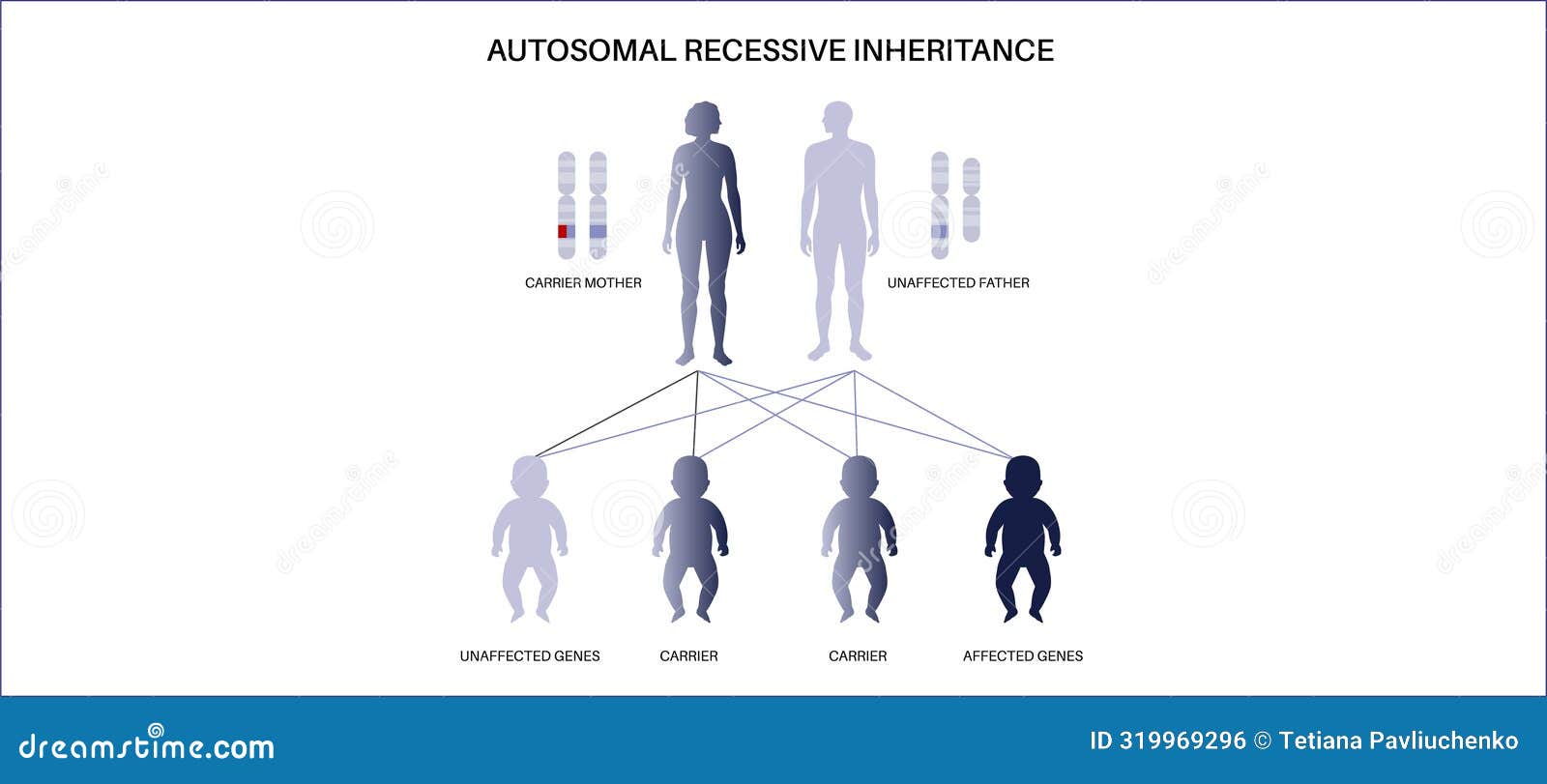 AUTOSOMAL RECESSIVE INHERITANCE

CARRIER MOTHER

UNAFFECTED FATHER

UNAFFECTED GENES

CARRIER

CARRIER

AFFECTED GENES

dreamstime.com

ID 319969296 © Tetiana Pavliuchenko